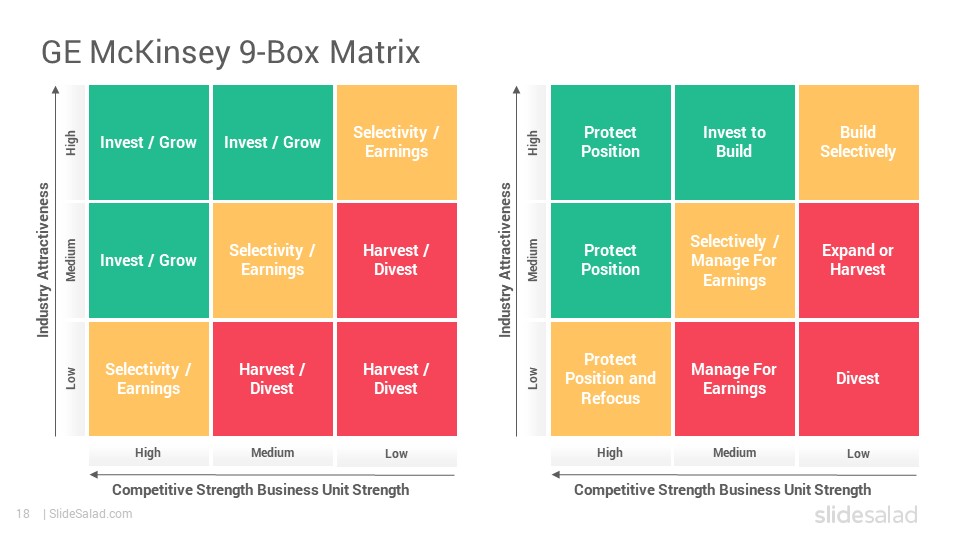 GE McKinsey 9-Box Matrix

Industry Attractiveness

| | | | |
|---|---|---|---|
| High | Invest / Grow | Invest / Grow | Selectivity / Earnings |
| Medium | Invest / Grow | Selectivity / Earnings | Harvest / Divest |
| Low | Selectivity / Earnings | Harvest / Divest | Harvest / Divest |
| | High | Medium | Low |

Competitive Strength Business Unit Strength

Industry Attractiveness

| | | | |
|---|---|---|---|
| High | Protect Position | Invest to Build | Build Selectively |
| Medium | Protect Position | Selectively / Manage For Earnings | Expand or Harvest |
| Low | Protect Position and Refocus | Manage For Earnings | Divest |
| | High | Medium | Low |

Competitive Strength Business Unit Strength

18 | SlideSalad.com

slidesalad